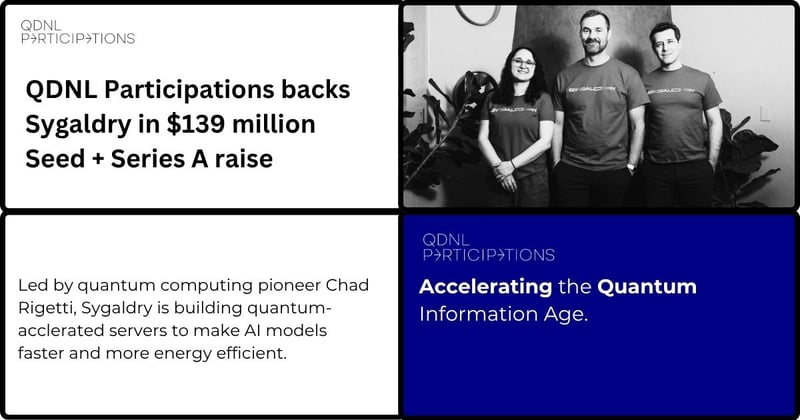 QDNL PARTICIPATIONS

QDNL Participations backs Sygaldry in $139 million Seed + Series A raise

SYGALDRY

SYGALDRY

SYGALDRY

Led by quantum computing pioneer Chad Rigetti, Sygaldry is building quantum-acclerated servers to make AI models faster and more energy efficient.

QDNL PARTICIPATIONS

Accelerating the Quantum Information Age.